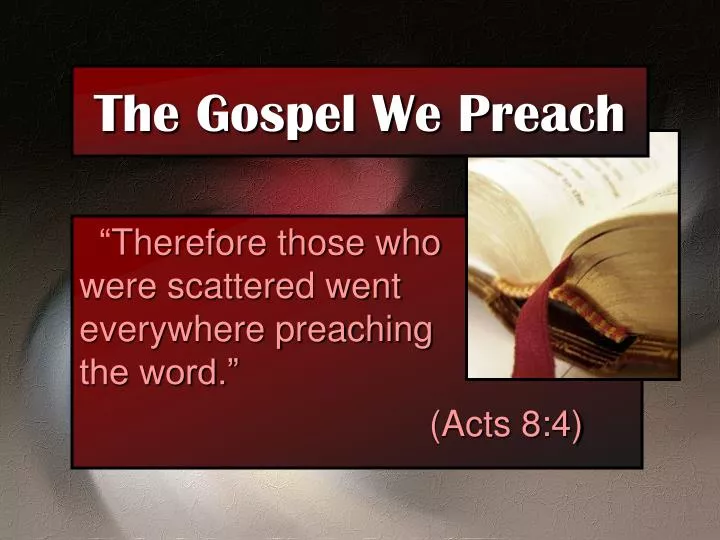 The Gospel We Preach

"Therefore those who were scattered went everywhere preaching the word."

(Acts 8:4)